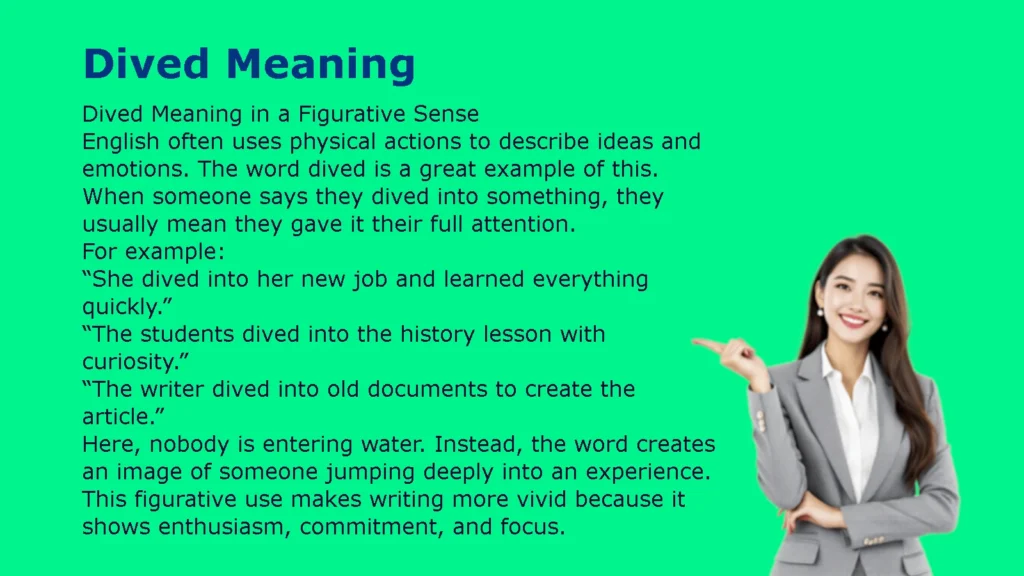 Dived Meaning

Dived Meaning in a Figurative Sense
English often uses physical actions to describe ideas and emotions. The word dived is a great example of this. When someone says they dived into something, they usually mean they gave it their full attention.
For example:
“She dived into her new job and learned everything quickly.”
“The students dived into the history lesson with curiosity.”
“The writer dived into old documents to create the article.”
Here, nobody is entering water. Instead, the word creates an image of someone jumping deeply into an experience. This figurative use makes writing more vivid because it shows enthusiasm, commitment, and focus.